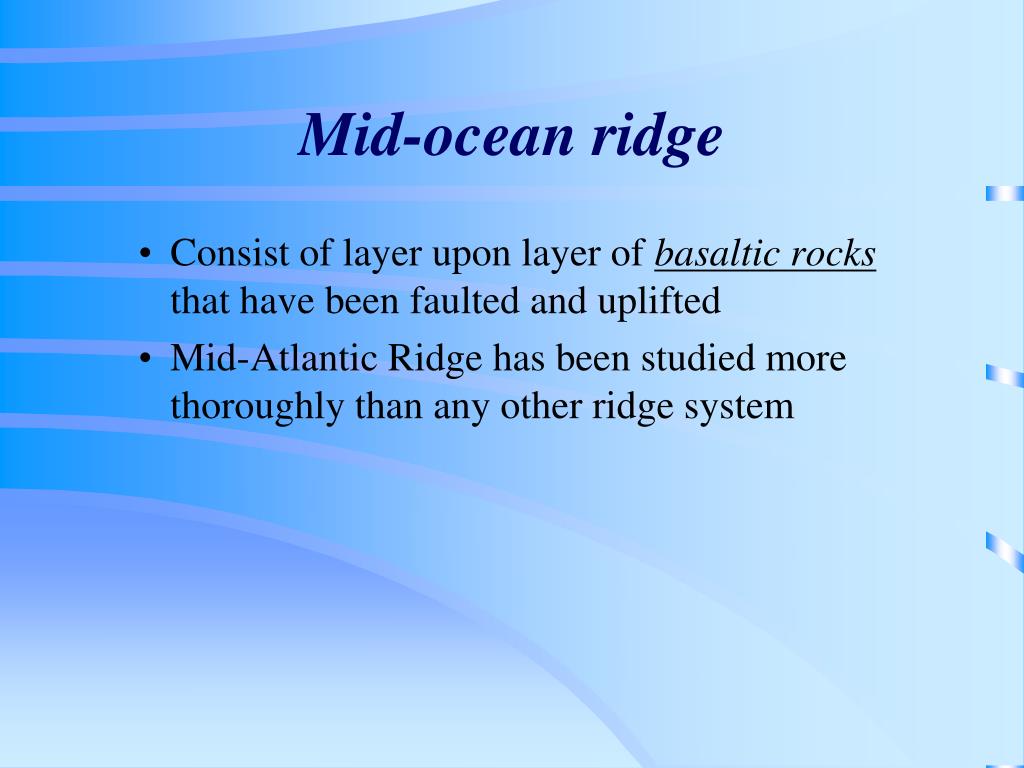 Mid-ocean ridge

• Consist of layer upon layer of basaltic rocks that have been faulted and uplifted
• Mid-Atlantic Ridge has been studied more thoroughly than any other ridge system